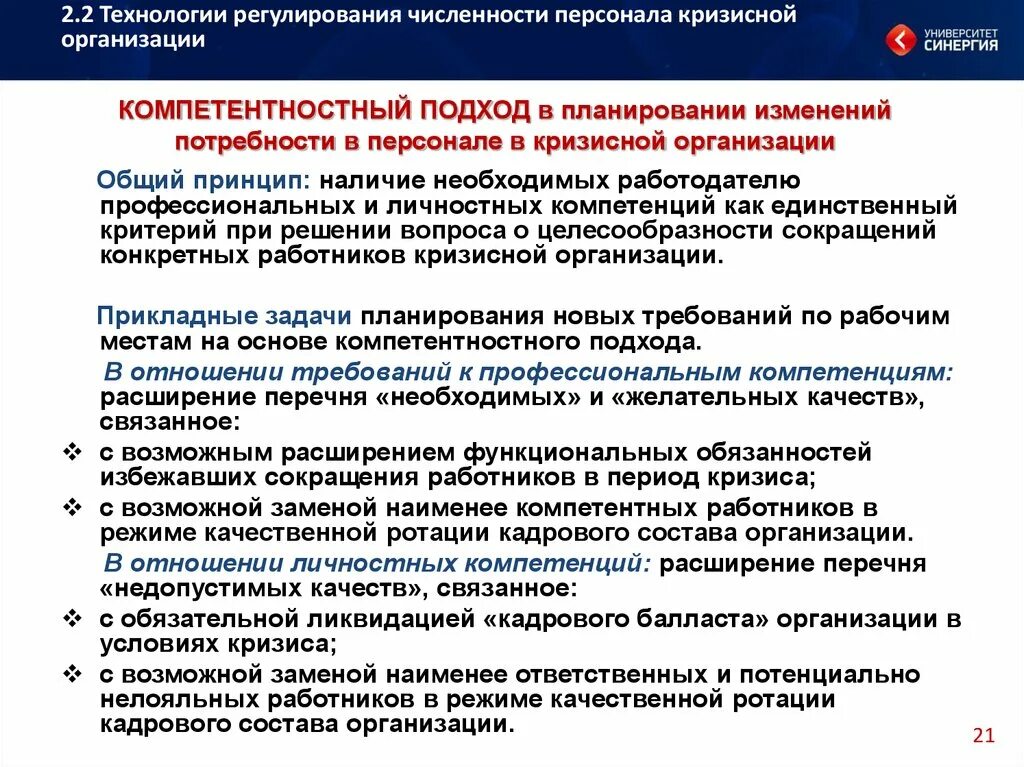 2.2 Технологии регулирования численности персонала кризисной организации

УНИВЕРСИТЕТ СИНЕРГИЯ

КОМПЕТЕНТНОСТНЫЙ ПОДХОД в планировании изменений потребности в персонале в кризисной организации

Общий принцип: наличие необходимых работодателю профессиональных и личностных компетенций как единственный критерий при решении вопроса о целесообразности сокращений конкретных работников кризисной организации.

Прикладные задачи планирования новых требований по рабочим местам на основе компетентностного подхода.

В отношении требований к профессиональным компетенциям: расширение перечня «необходимых» и «желательных качеств», связанное:

❖ с возможным расширением функциональных обязанностей избежавших сокращения работников в период кризиса;

❖ с возможной заменой наименее компетентных работников в режиме качественной ротации кадрового состава организации.

В отношении личностных компетенций: расширение перечня «недопустимых качеств», связанное:

❖ с обязательной ликвидацией «кадрового балласта» организации в условиях кризиса;

❖ с возможной заменой наименее ответственных и потенциально нелояльных работников в режиме качественной ротации кадрового состава организации.

21